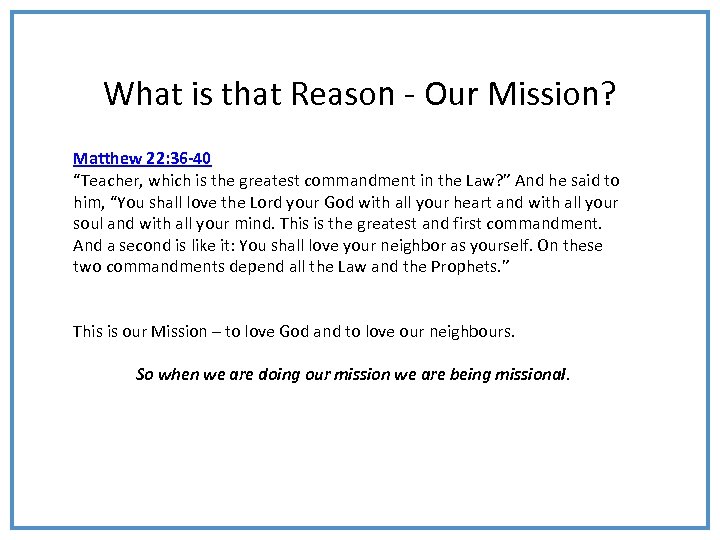 What is that Reason - Our Mission?

Matthew 22:36-40
“Teacher, which is the greatest commandment in the Law?” And he said to him, “You shall love the Lord your God with all your heart and with all your soul and with all your mind. This is the greatest and first commandment. And a second is like it: You shall love your neighbor as yourself. On these two commandments depend all the Law and the Prophets.”

This is our Mission – to love God and to love our neighbours.

So when we are doing our mission we are being missional.